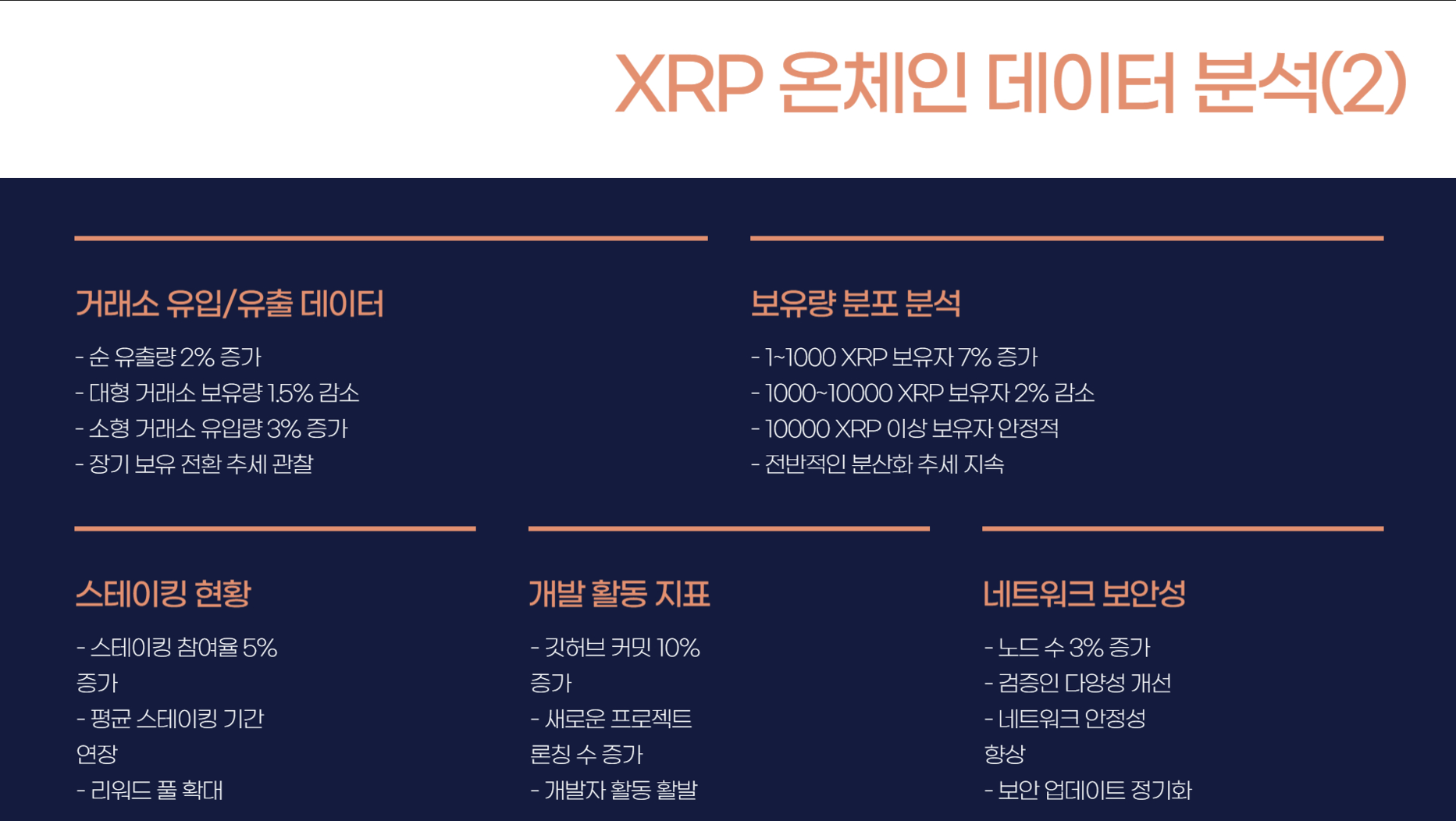 XRP 온체인 데이터 분석(2)

거래소 유입/유출 데이터

- 순 유출량 2% 증가
- 대형 거래소 보유량 1.5% 감소
- 소형 거래소 유입량 3% 증가
- 장기 보유 전환 추세 관찰

보유량 분포 분석

- 1~1000 XRP 보유자 7% 증가
- 1000~10000 XRP 보유자 2% 감소
- 10000 XRP 이상 보유자 안정적
- 전반적인 분산화 추세 지속

스테이킹 현황

- 스테이킹 참여율 5% 증가
- 평균 스테이킹 기간 연장
- 리워드 풀 확대

개발 활동 지표

- 깃허브 커밋 10% 증가
- 새로운 프로젝트 론칭 수 증가
- 개발자 활동 활발

네트워크 보안성

- 노드 수 3% 증가
- 검증인 다양성 개선
- 네트워크 안정성 향상
- 보안 업데이트 정기화